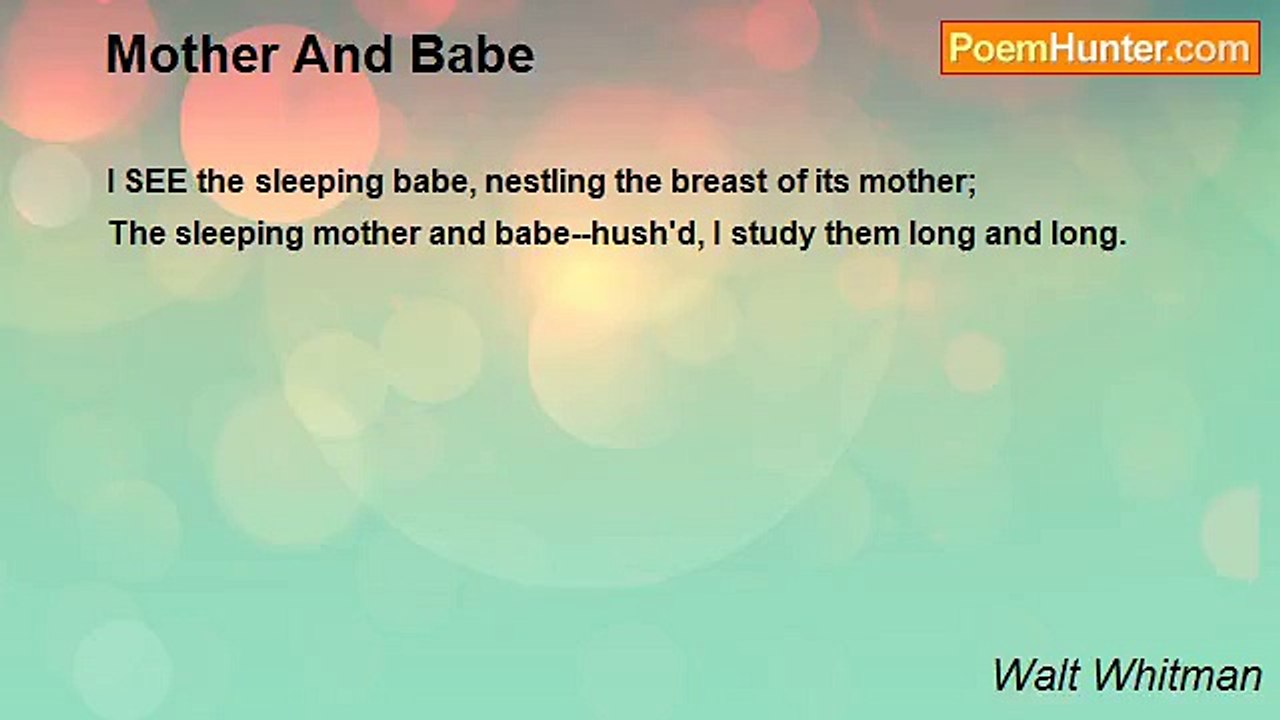 Mother And Babe

PoemHunter.com

I SEE the sleeping babe, nestling the breast of its mother;
The sleeping mother and babe--hush'd, I study them long and long.

Walt Whitman